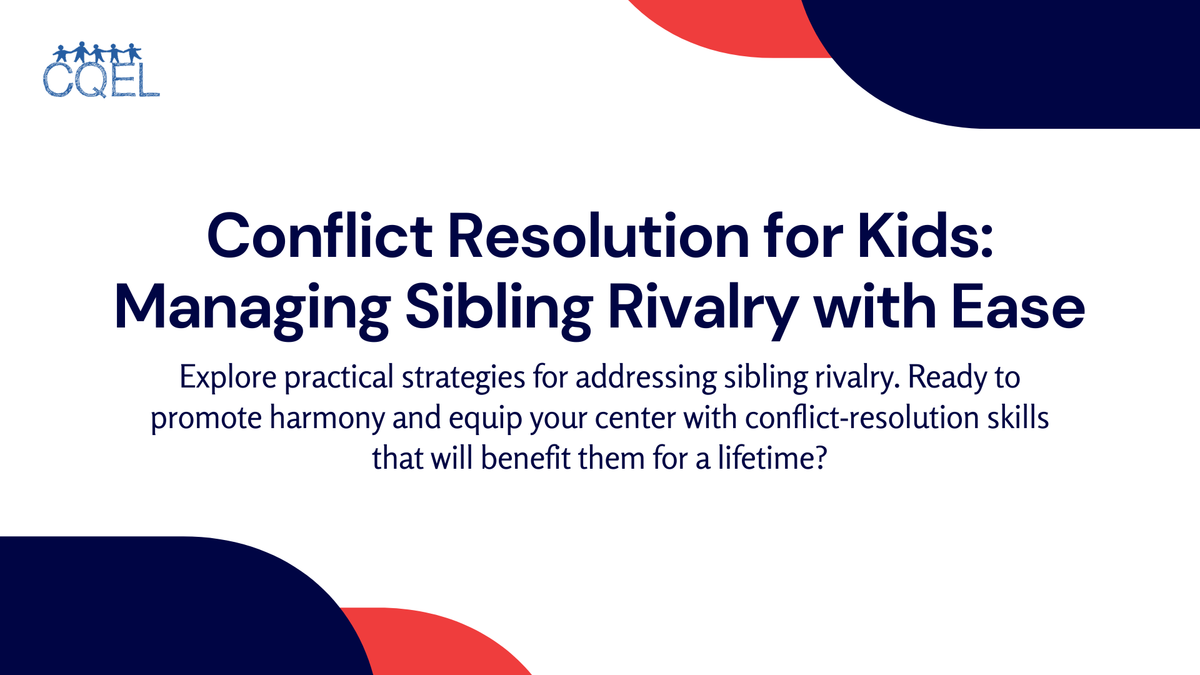 CQEL

Conflict Resolution for Kids: Managing Sibling Rivalry with Ease

Explore practical strategies for addressing sibling rivalry. Ready to promote harmony and equip your center with conflict-resolution skills that will benefit them for a lifetime?